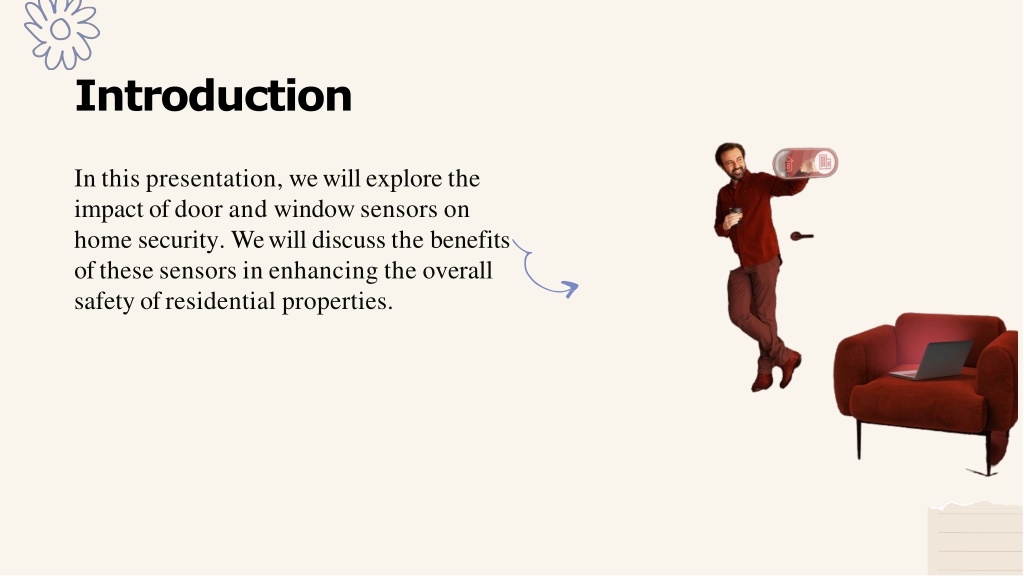 Introduction

In this presentation, we will explore the impact of door and window sensors on home security. We will discuss the benefits of these sensors in enhancing the overall safety of residential properties.